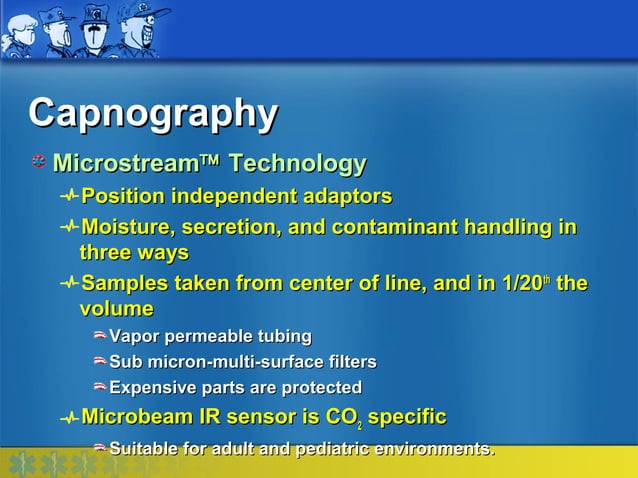 Capnography

Microstream™ Technology

Position independent adaptors

Moisture, secretion, and contaminant handling in three ways

Samples taken from center of line, and in 1/20$^{th}$ the volume

Vapor permeable tubing

Sub micron-multi-surface filters

Expensive parts are protected

Microbeam IR sensor is $CO_2$ specific

Suitable for adult and pediatric environments.